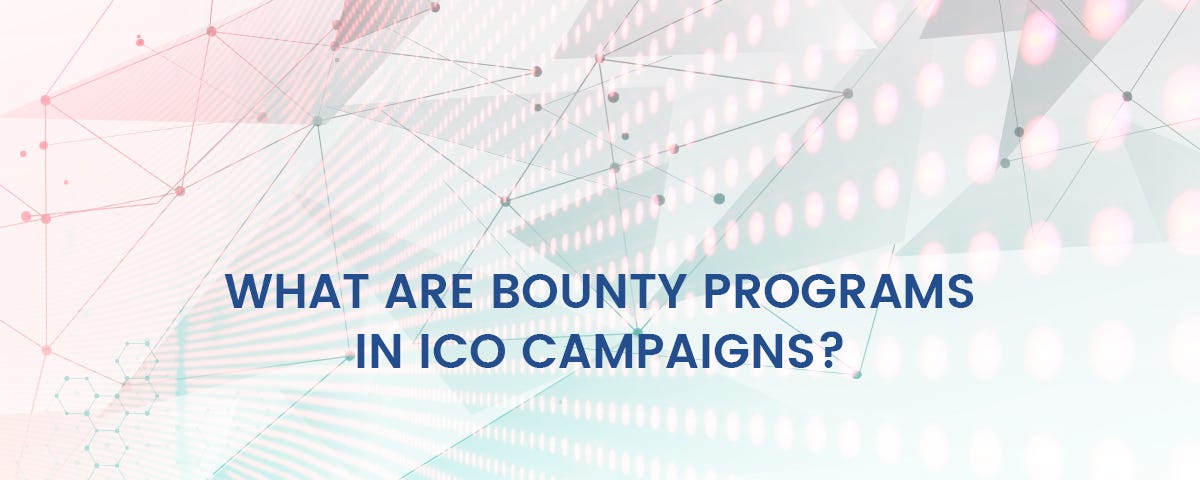 WHAT ARE BOUNTY PROGRAMS IN ICO CAMPAIGNS?